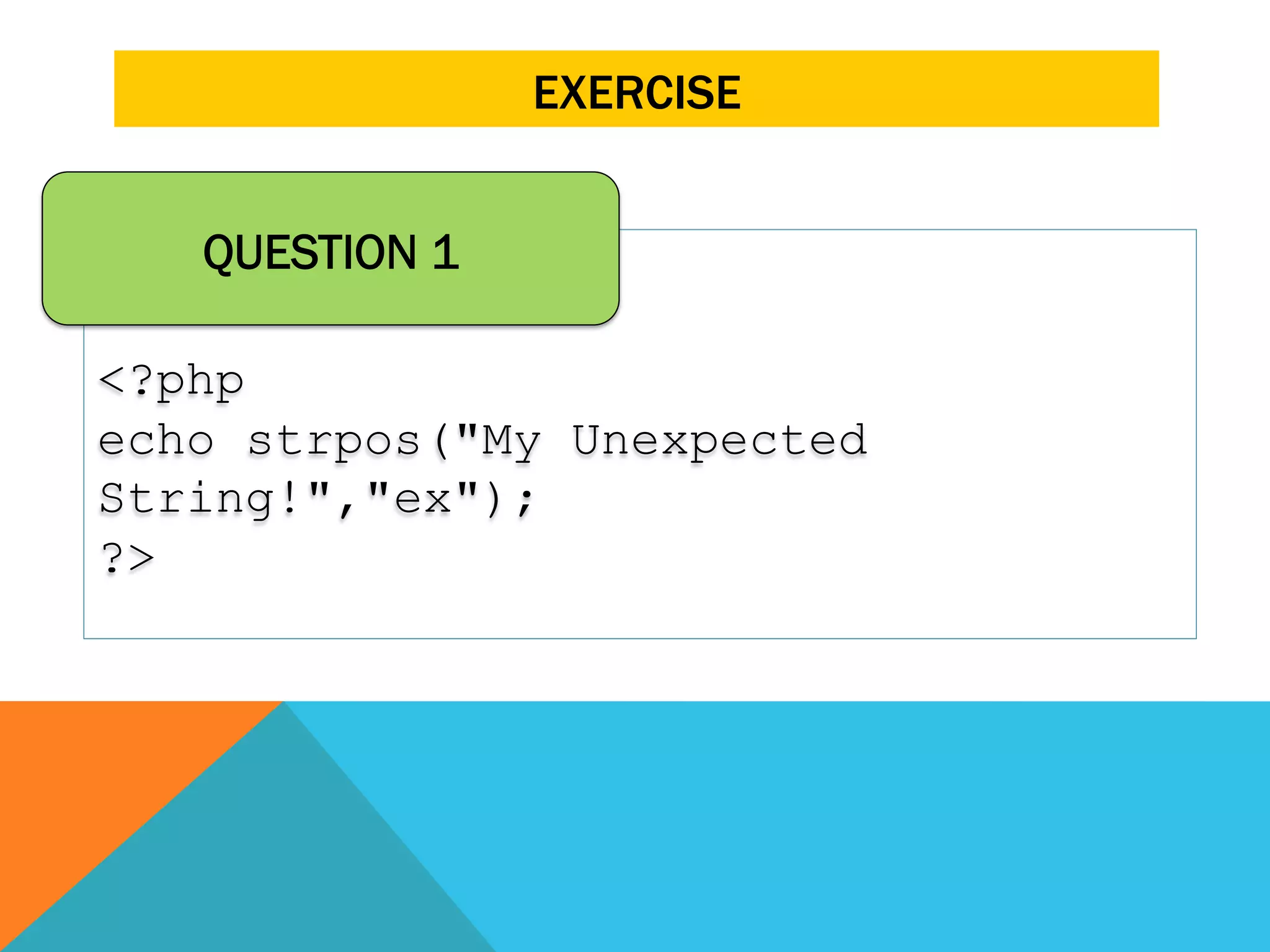 EXERCISE

QUESTION 1

<?php
echo strpos("My Unexpected String!","ex");
?>